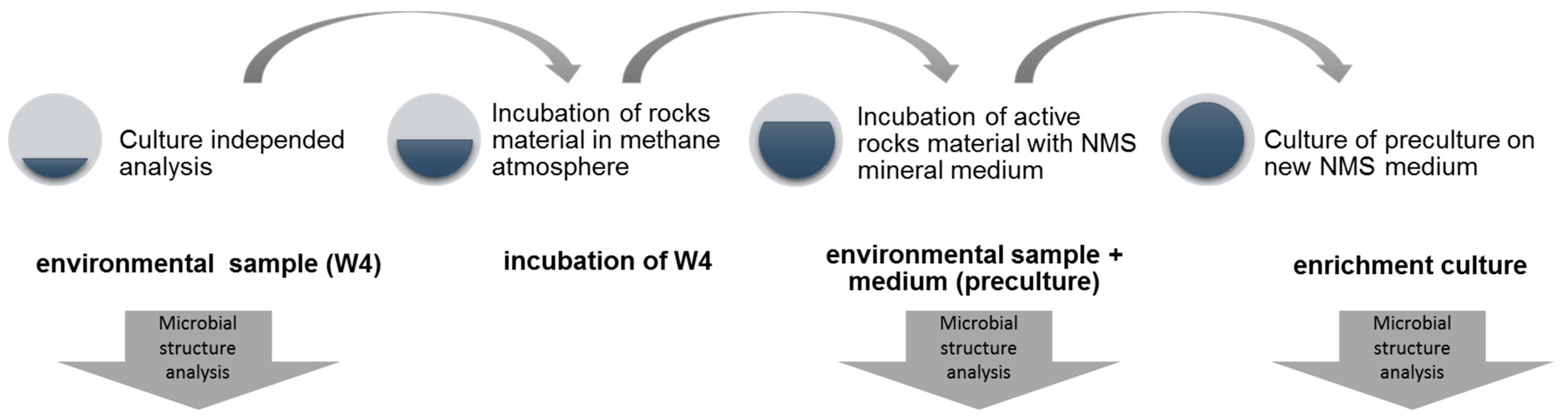 Culture independed analysis

Incubation of rocks material in methane atmosphere

Incubation of active rocks material with NMS mineral medium

Culture of preculture on new NMS medium

environmental sample (W4)

incubation of W4

environmental sample + medium (preculture)

enrichment culture

Microbial structure analysis

Microbial structure analysis

Microbial structure analysis